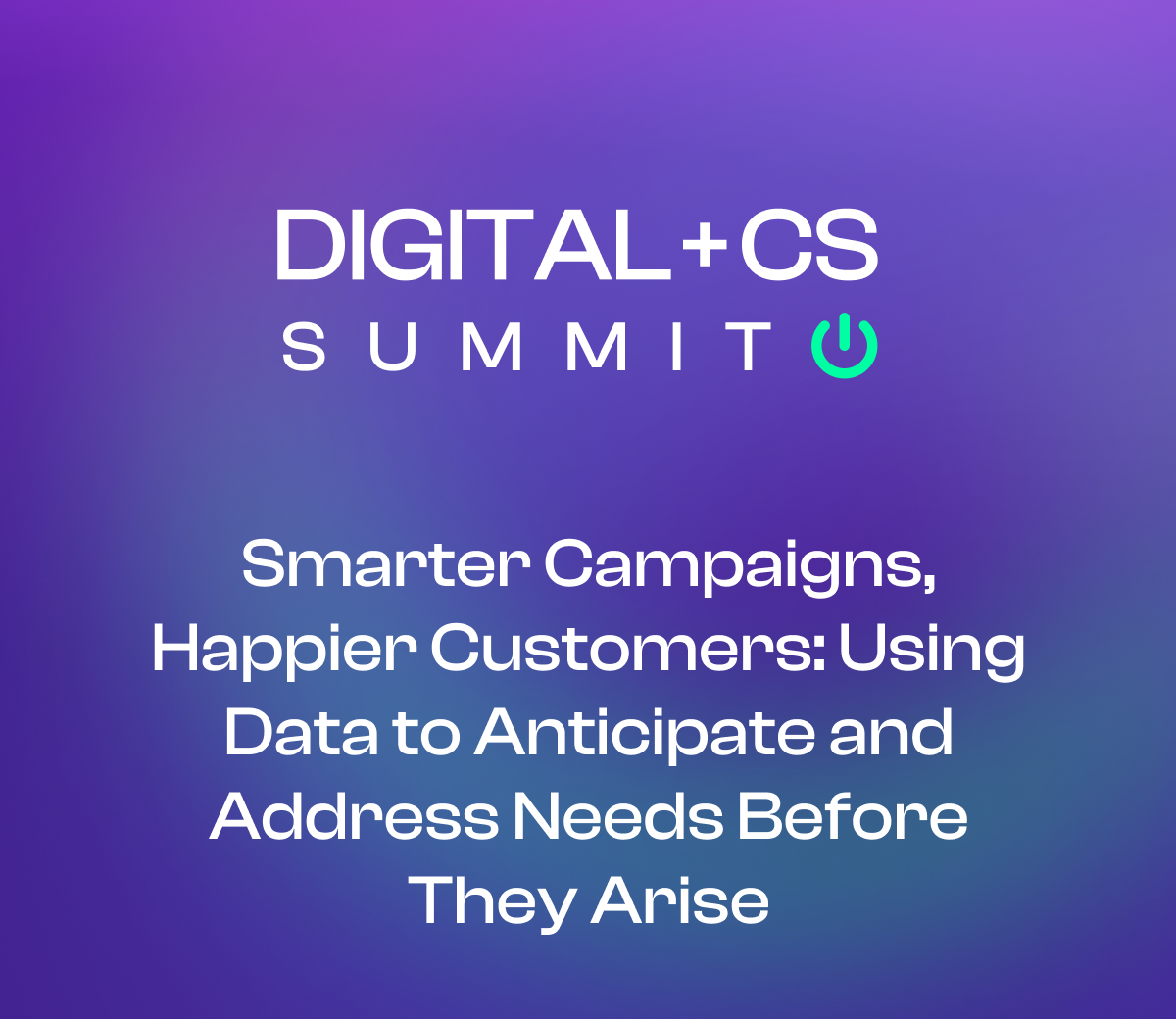 DIGITAL+CS
SUMMIT

Smarter Campaigns, Happier Customers: Using Data to Anticipate and Address Needs Before They Arise